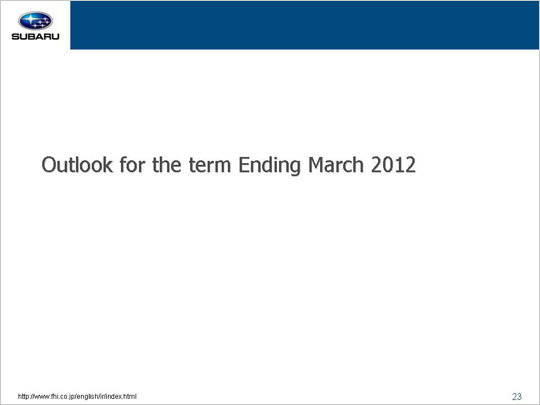 SUBARU

Outlook for the term Ending March 2012

http://www.fhi.co.jp/english/ir/index.html

23